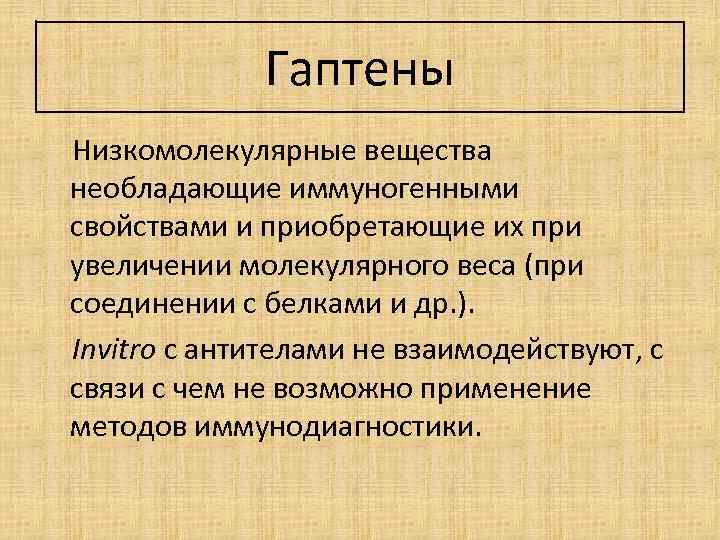 Гаптены

Низкомолекулярные вещества необладающие иммуногенными свойствами и приобретающие их при увеличении молекулярного веса (при соединении с белками и др.).

Invitro с антителами не взаимодействуют, с связи с чем не возможно применение методов иммунодиагностики.